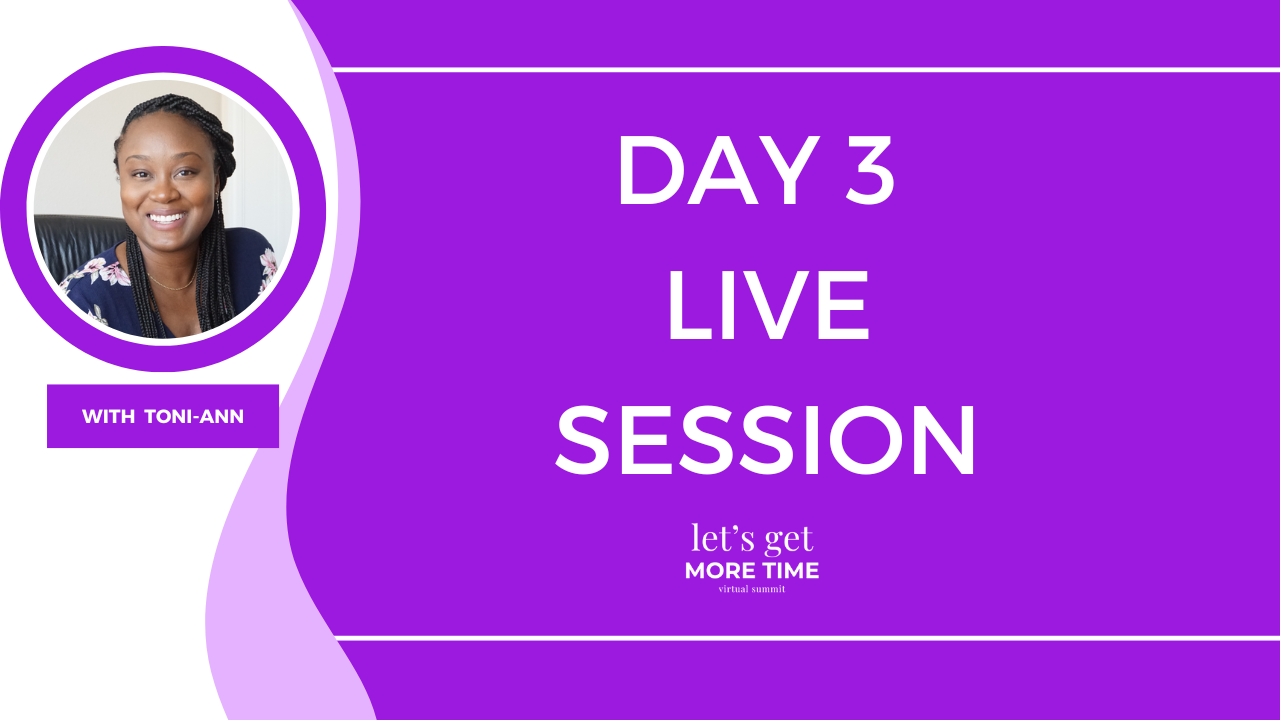 WITH TONI-ANN

DAY 3
LIVE
SESSION

let's get
MORE TIME
virtual summit